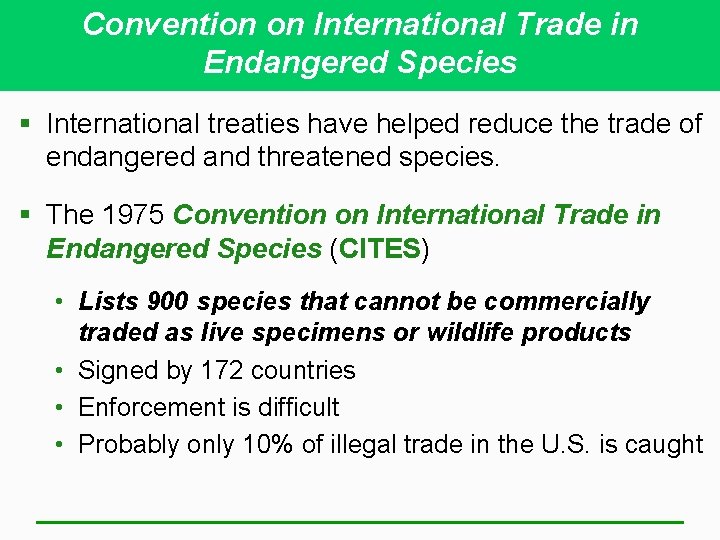 Convention on International Trade in Endangered Species

▪ International treaties have helped reduce the trade of endangered and threatened species.

▪ The 1975 Convention on International Trade in Endangered Species (CITES)

• Lists 900 species that cannot be commercially traded as live specimens or wildlife products
• Signed by 172 countries
• Enforcement is difficult
• Probably only 10% of illegal trade in the U.S. is caught